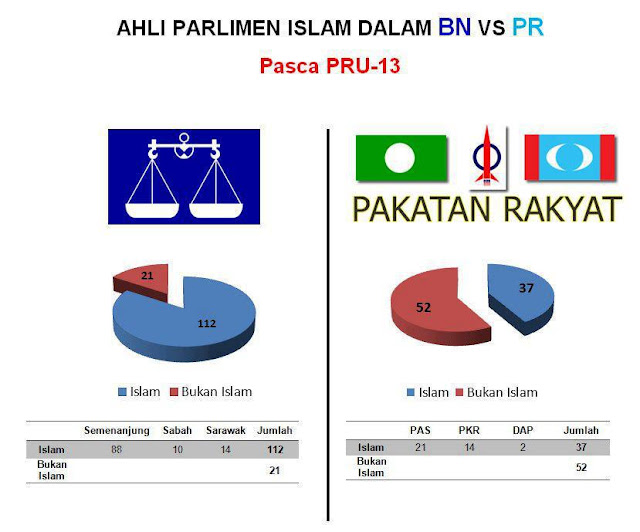 AHLI PARLIMEN ISLAM DALAM BN VS PR

Pasca PRU-13

21
112

Islam  Bukan Islam

| | Semenanjung | Sabah | Sarawak | Jumlah |
|---|---|---|---|---|
| Islam | 88 | 10 | 14 | 112 |
| Bukan Islam | | | | 21 |

PAKATAN RAKYAT

37
52

Islam  Bukan Islam

| | PAS | PKR | DAP | Jumlah |
|---|---|---|---|---|
| Islam | 21 | 14 | 2 | 37 |
| Bukan Islam | | | | 52 |